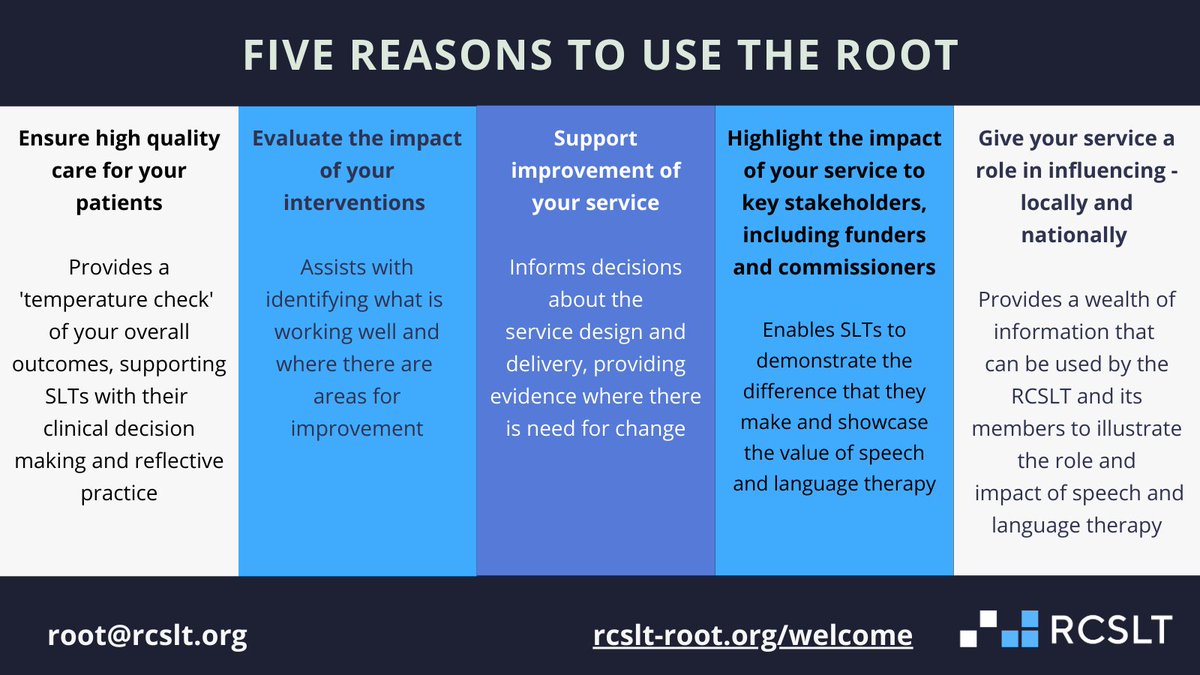 FIVE REASONS TO USE THE ROOT

Ensure high quality care for your patients

Provides a 'temperature check' of your overall outcomes, supporting SLTs with their clinical decision making and reflective practice

Evaluate the impact of your interventions

Assists with identifying what is working well and where there are areas for improvement

Support improvement of your service

Informs decisions about the service design and delivery, providing evidence where there is need for change

Highlight the impact of your service to key stakeholders, including funders and commissioners

Enables SLTs to demonstrate the difference that they make and showcase the value of speech and language therapy

Give your service a role in influencing - locally and nationally

Provides a wealth of information that can be used by the RCSLT and its members to illustrate the role and impact of speech and language therapy

root@rcslt.org

rcslt-root.org/welcome

RCSLT